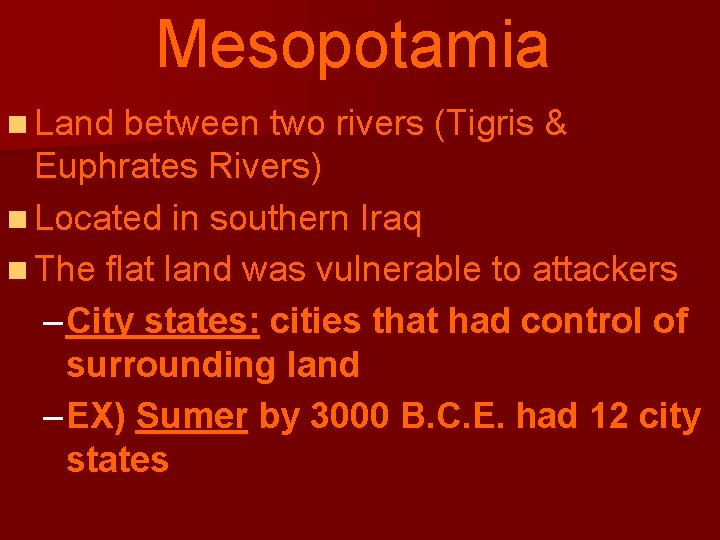 Mesopotamia

Land between two rivers (Tigris & Euphrates Rivers)

Located in southern Iraq

The flat land was vulnerable to attackers

– City states: cities that had control of surrounding land

– EX) Sumer by 3000 B.C.E. had 12 city states